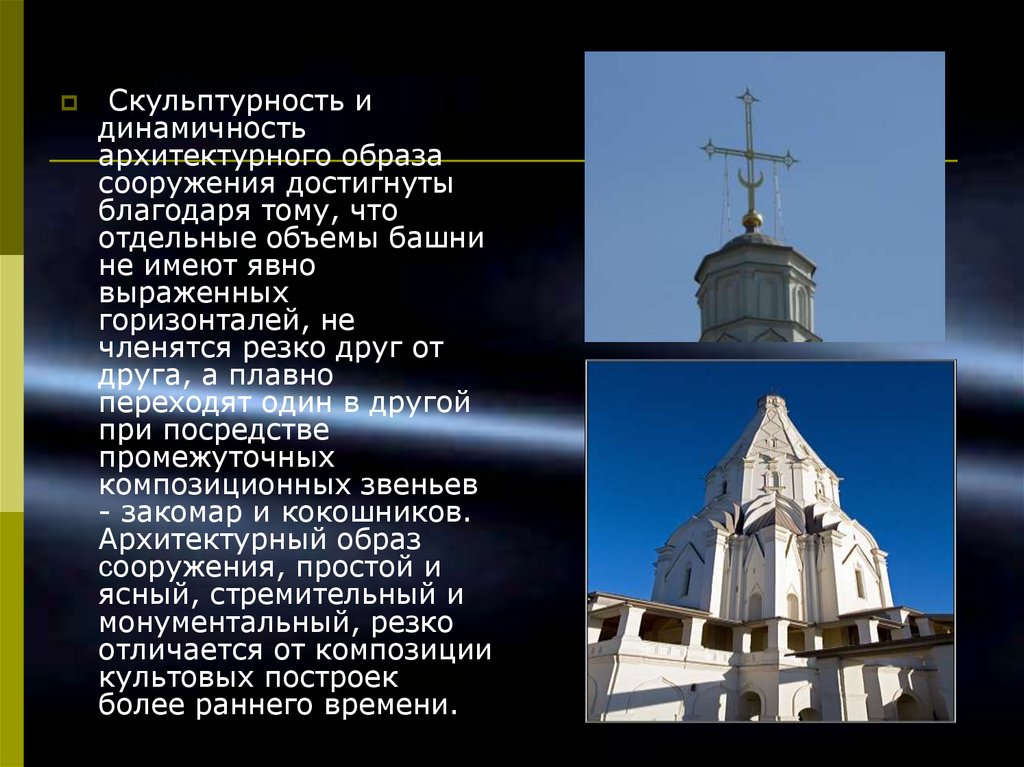 Скульптурность и динамичность архитектурного образа сооружения достигнуты благодаря тому, что отдельные объемы башни не имеют явно выраженных горизонталей, не членятся резко друг от друга, а плавно переходят один в другой при посредстве промежуточных композиционных звеньев - закомар и кокошников. Архитектурный образ сооружения, простой и ясный, стремительный и монументальный, резко отличается от композиции культовых построек более раннего времени.